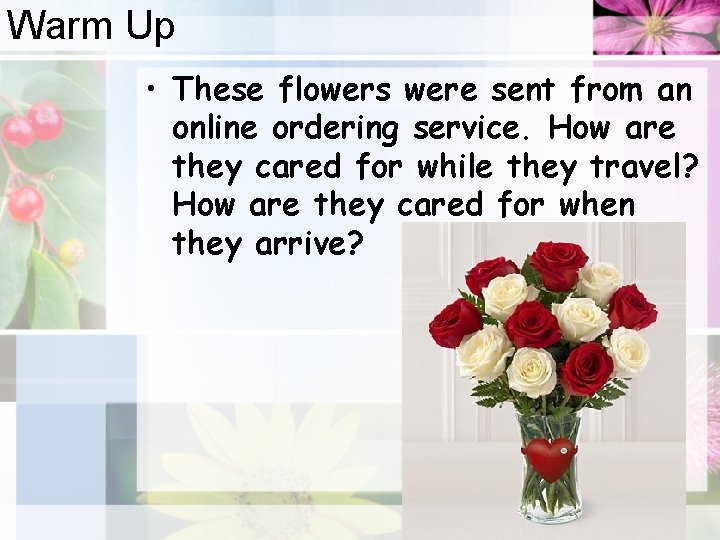 Warm Up

• These flowers were sent from an online ordering service. How are they cared for while they travel? How are they cared for when they arrive?